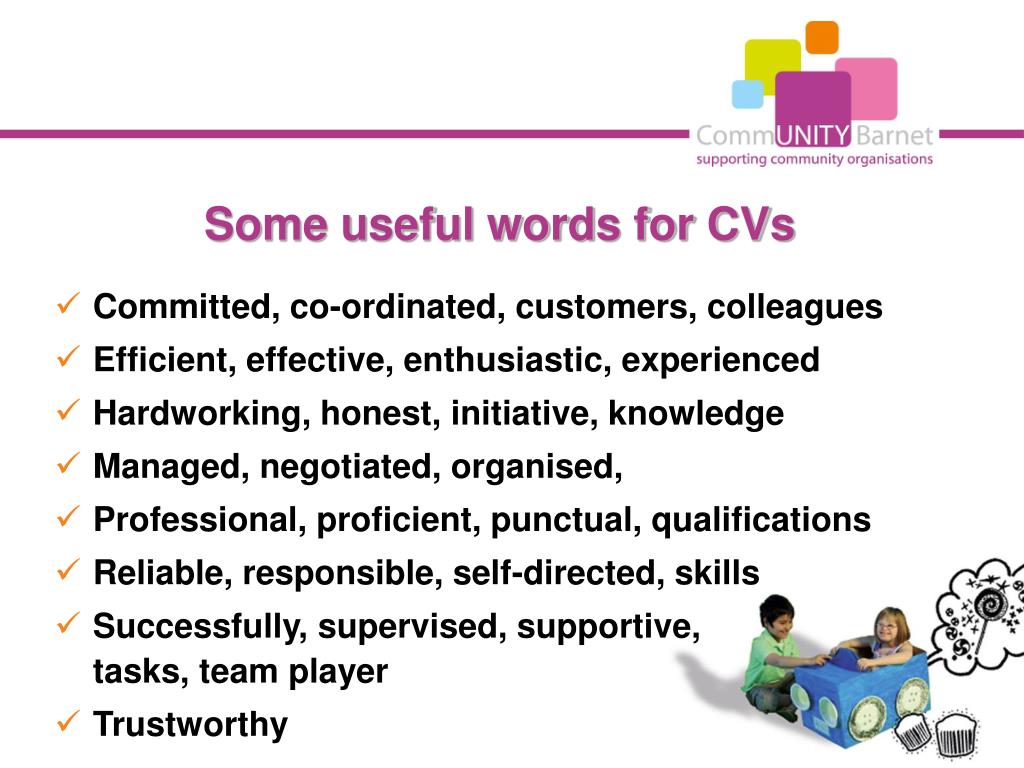 CommUNITY Barnet
supporting community organisations

Some useful words for CVs

✓ Committed, co-ordinated, customers, colleagues
✓ Efficient, effective, enthusiastic, experienced
✓ Hardworking, honest, initiative, knowledge
✓ Managed, negotiated, organised,
✓ Professional, proficient, punctual, qualifications
✓ Reliable, responsible, self-directed, skills
✓ Successfully, supervised, supportive, tasks, team player
✓ Trustworthy